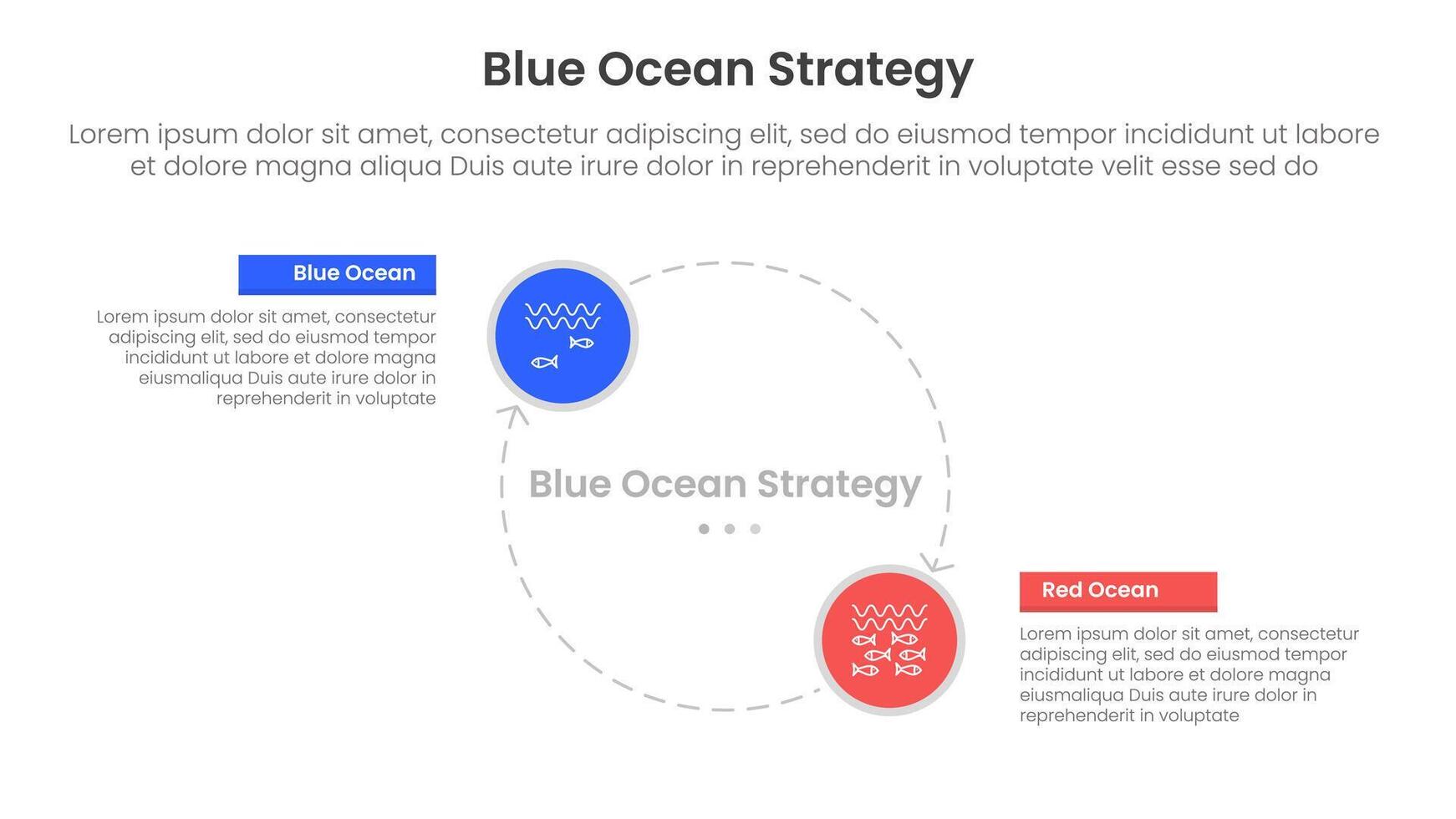 Blue Ocean Strategy

Lorem ipsum dolor sit amet, consectetur adipiscing elit, sed do eiusmod tempor incididunt ut labore et dolore magna aliqua Duis aute irure dolor in reprehenderit in voluptate velit esse sed do

Blue Ocean

Lorem ipsum dolor sit amet, consectetur adipiscing elit, sed do eiusmod tempor incididunt ut labore et dolore magna eiusmaliqua Duis aute irure dolor in reprehenderit in voluptate

Blue Ocean Strategy

Red Ocean

Lorem ipsum dolor sit amet, consectetur adipiscing elit, sed do eiusmod tempor incididunt ut labore et dolore magna eiusmaliqua Duis aute irure dolor in reprehenderit in voluptate